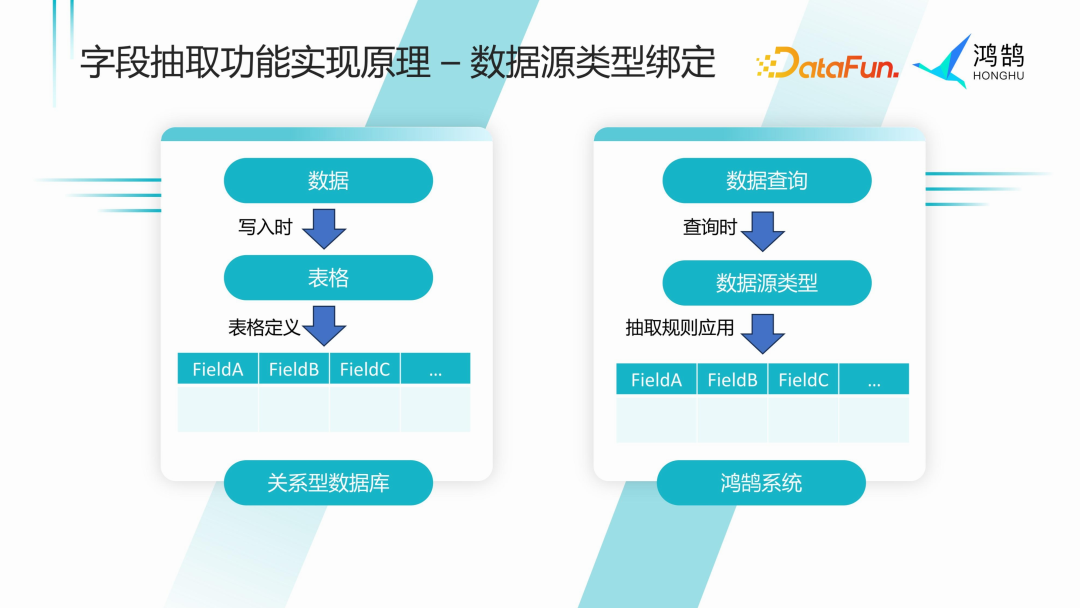 字段抽取功能实现原理 – 数据源类型绑定

DataFun.

鸿鹄
HONGHU

数据

写入时

表格

表格定义

| FieldA | FieldB | FieldC | ... |
|---|---|---|---|
| | | | |

关系型数据库

数据查询

查询时

数据源类型

抽取规则应用

| FieldA | FieldB | FieldC | ... |
|---|---|---|---|
| | | | |

鸿鹄系统